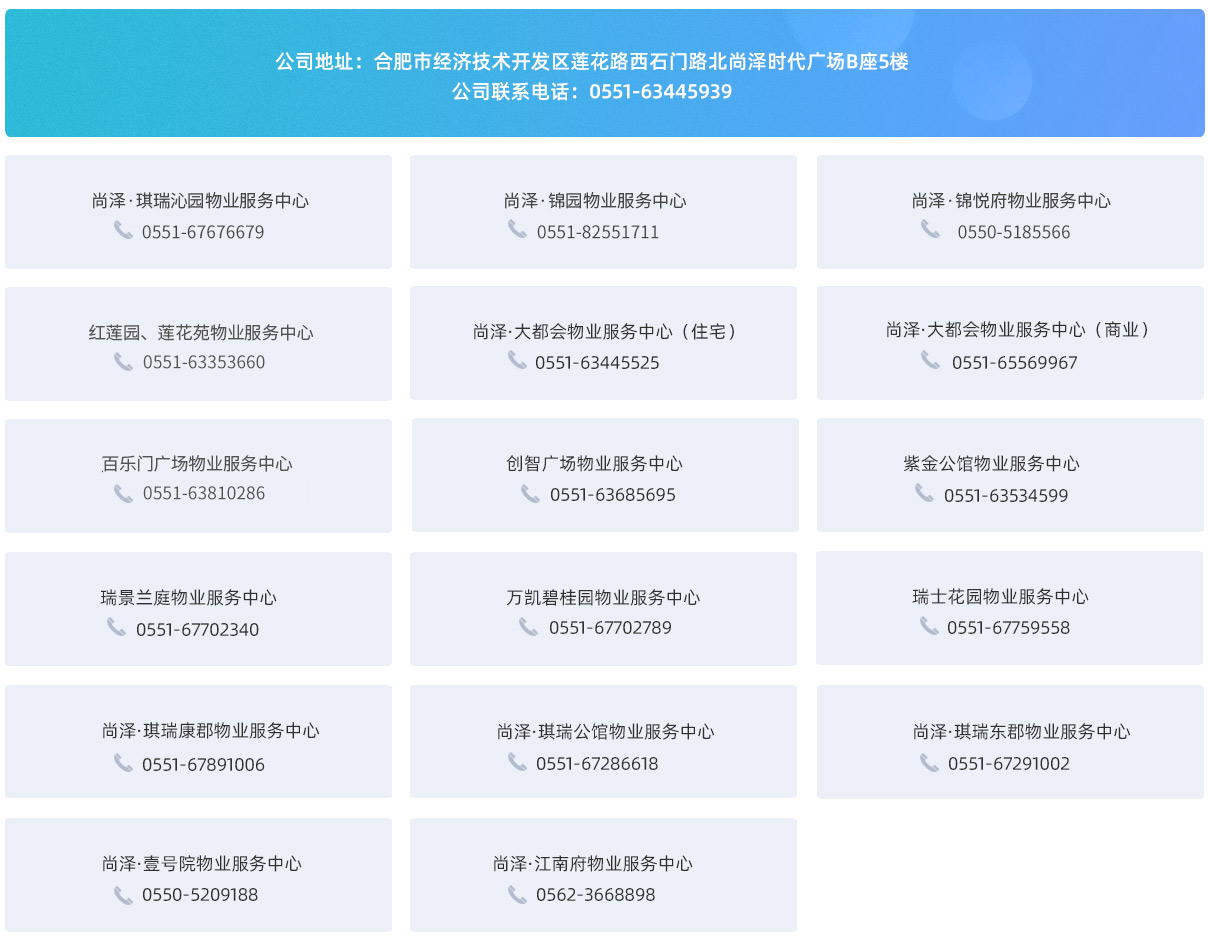 公司地址：合肥市经济技术开发区莲花路西石门路北尚泽时代广场B座5楼
公司联系电话：0551-63445939

尚泽·琪瑞沁园物业服务中心
0551-67676679

尚泽·锦园物业服务中心
0551-82551711

尚泽·锦悦府物业服务中心
0550-5185566

红莲园、莲花苑物业服务中心
0551-63353660

尚泽·大都会物业服务中心（住宅）
0551-63445525

尚泽·大都会物业服务中心（商业）
0551-65569967

百乐门广场物业服务中心
0551-63810286

创智广场物业服务中心
0551-63685695

紫金公馆物业服务中心
0551-63534599

瑞景兰庭物业服务中心
0551-67702340

万凯碧桂园物业服务中心
0551-67702789

瑞士花园物业服务中心
0551-67759558

尚泽·琪瑞康郡物业服务中心
0551-67891006

尚泽·琪瑞公馆物业服务中心
0551-67286618

尚泽·琪瑞东郡物业服务中心
0551-67291002

尚泽·壹号院物业服务中心
0550-5209188

尚泽·江南府物业服务中心
0562-3668898